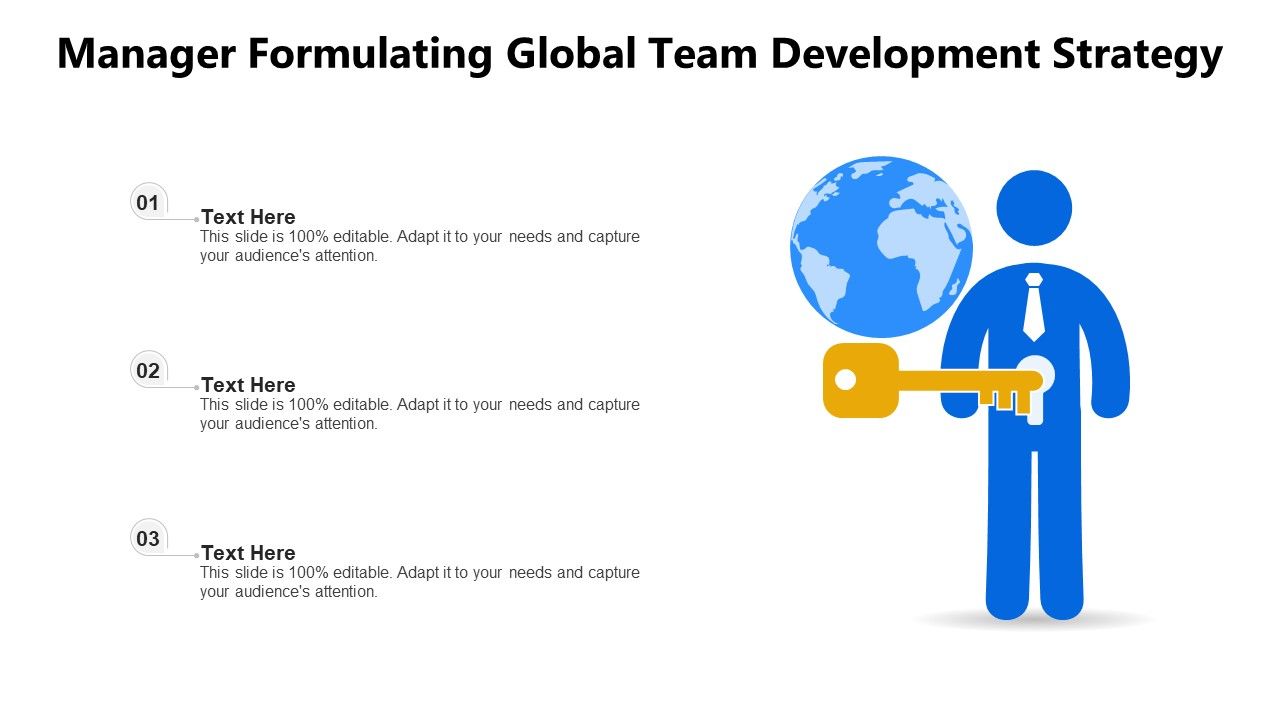 Manager Formulating Global Team Development Strategy

01

Text Here

This slide is 100% editable. Adapt it to your needs and capture your audience's attention.

02

Text Here

This slide is 100% editable. Adapt it to your needs and capture your audience's attention.

03

Text Here

This slide is 100% editable. Adapt it to your needs and capture your audience's attention.